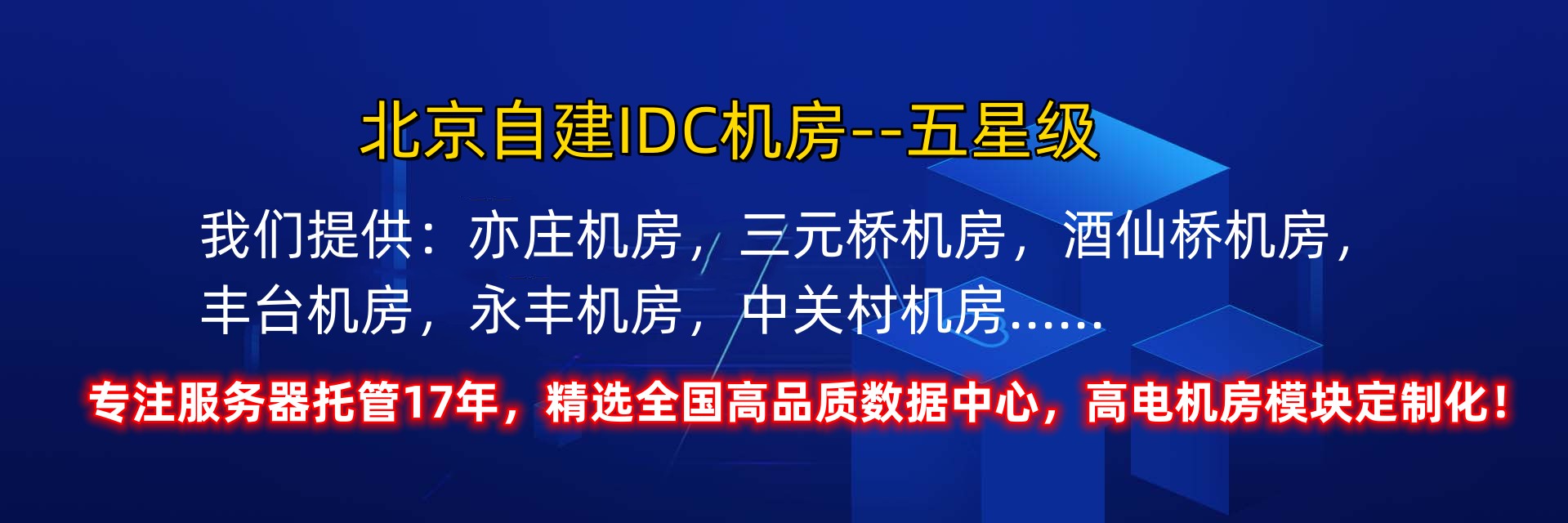 北京自建IDC机房--五星级

我们提供：亦庄机房，三元桥机房，酒仙桥机房，丰台机房，永丰机房，中关村机房......

专注服务器托管17年，精选全国高品质数据中心，高电机房模块定制化！